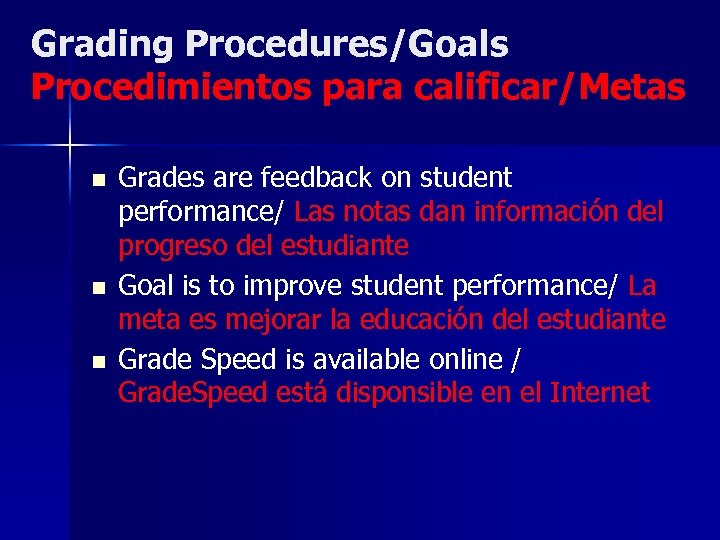 Grading Procedures/Goals
Procedimientos para calificar/Metas

- Grades are feedback on student performance/ Las notas dan información del progreso del estudiante
- Goal is to improve student performance/ La meta es mejorar la educación del estudiante
- Grade Speed is available online / GradeSpeed está disponsible en el Internet